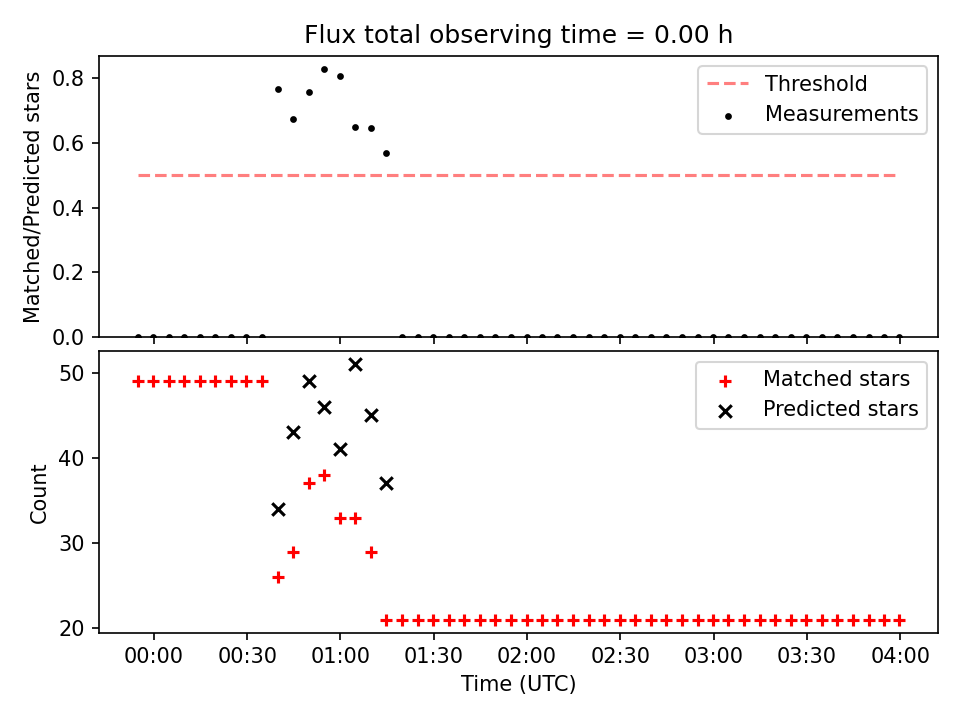 Flux total observing time = 0.00 h

Matched/Predicted stars

0.8
0.6
0.4
0.2
0.0

Threshold
Measurements

Count

50
40
30
20

Matched stars
Predicted stars

00:00 00:30 01:00 01:30 02:00 02:30 03:00 03:30 04:00

Time (UTC)